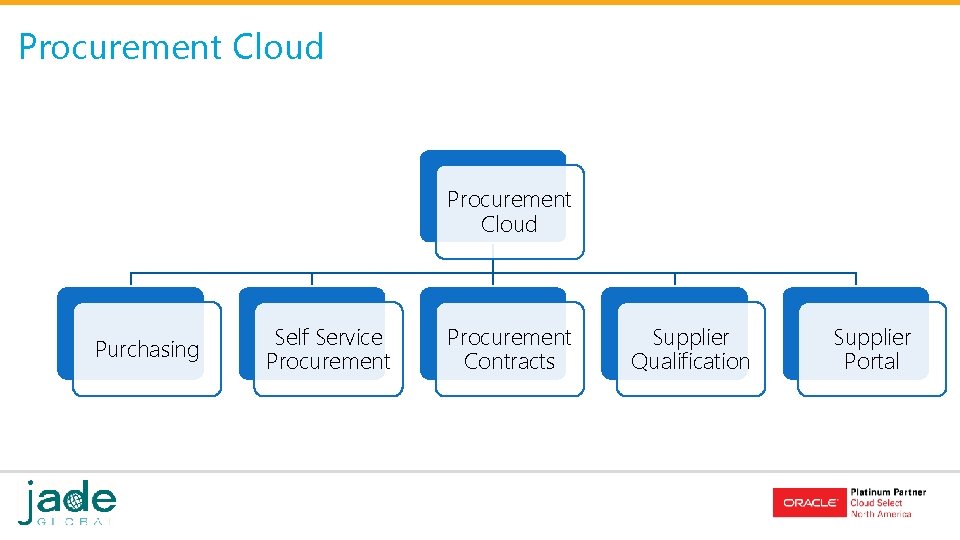 Procurement Cloud

Procurement Cloud

Purchasing

Self Service Procurement

Procurement Contracts

Supplier Qualification

Supplier Portal

jade
GLOBAL

ORACLE
Platinum Partner
Cloud Select
North America